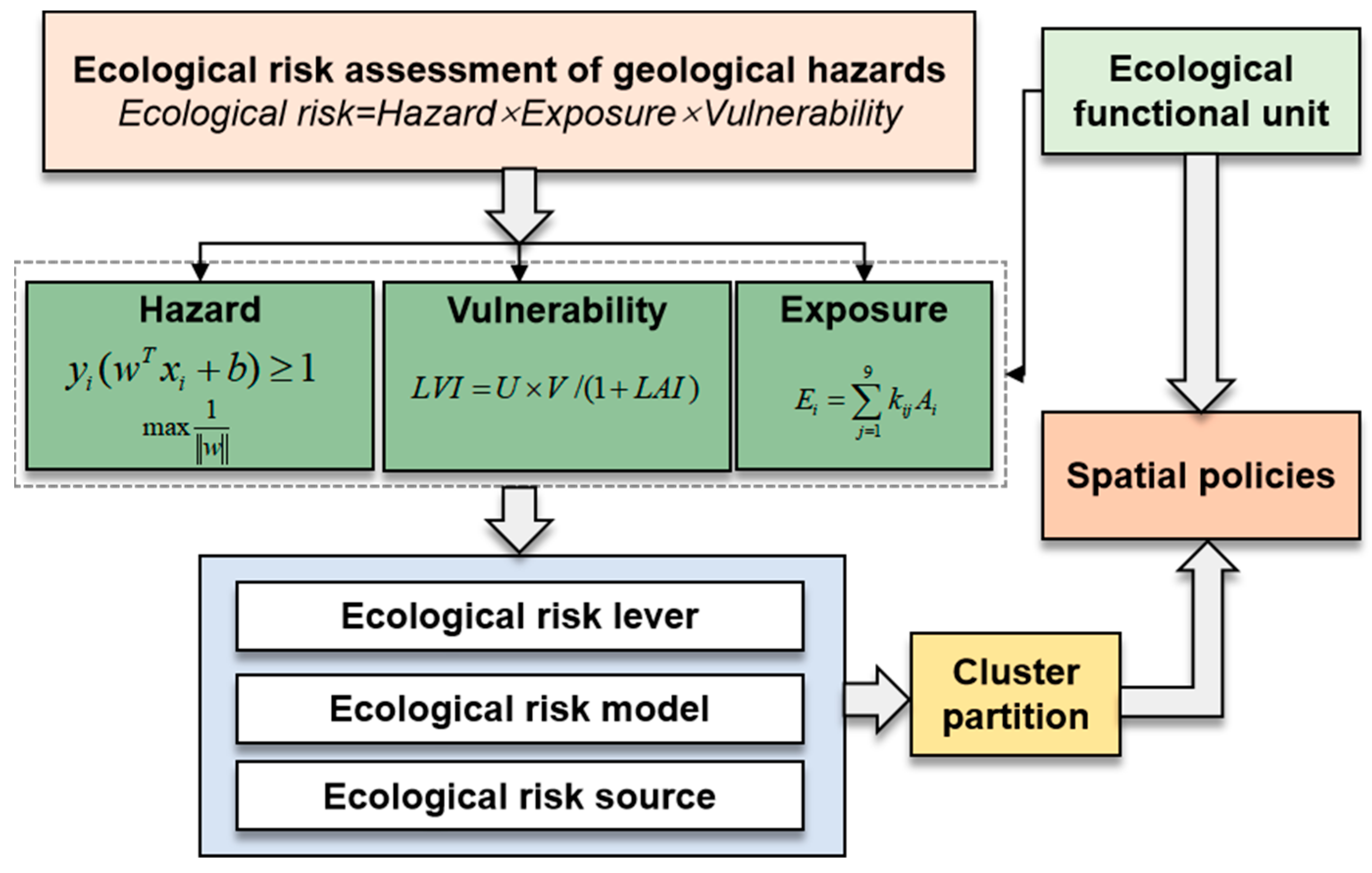 Ecological risk assessment of geological hazards
Ecological risk=Hazard×Exposure×Vulnerability

Ecological functional unit

Hazard
$y_i(w^T x_i + b) \geq 1$
$\max \frac{1}{\|w\|}$

Vulnerability
$LVI = U \times V / (1 + LAI)$

Exposure
$E_i = \sum_{j=1}^{9} k_{ij} A_i$

Spatial policies

Ecological risk lever

Ecological risk model

Ecological risk source

Cluster partition